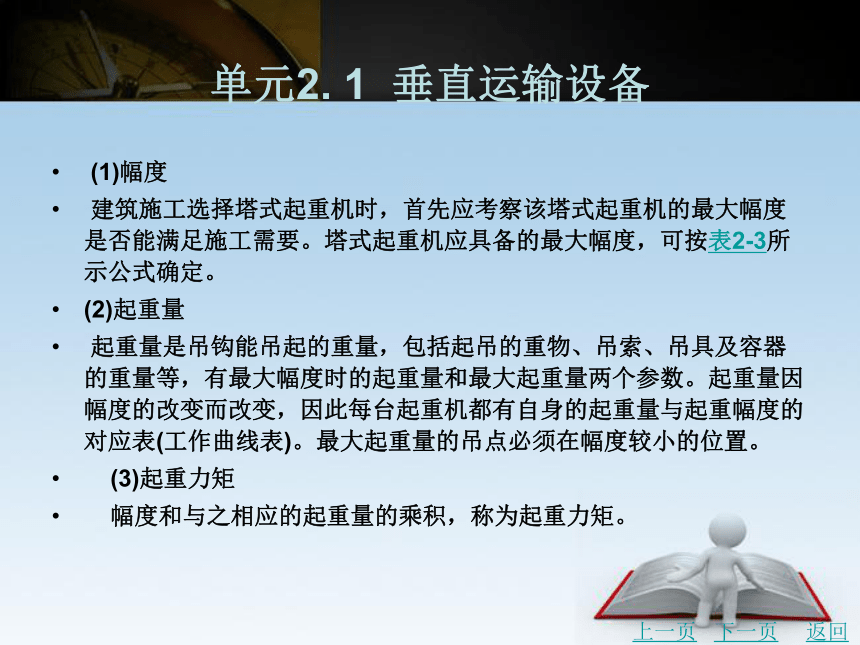 单元2. 1 垂直运输设备

• (1)幅度

• 建筑施工选择塔式起重机时，首先应考察该塔式起重机的最大幅度是否能满足施工需要。塔式起重机应具备的最大幅度，可按表2-3所示公式确定。

• (2)起重量

• 起重量是吊钩能吊起的重量，包括起吊的重物、吊索、吊具及容器的重量等，有最大幅度时的起重量和最大起重量两个参数。起重量因幅度的改变而改变，因此每台起重机都有自身的起重量与起重幅度的对应表(工作曲线表)。最大起重量的吊点必须在幅度较小的位置。

• (3)起重力矩

• 幅度和与之相应的起重量的乘积，称为起重力矩。

上一页 下一页 返回